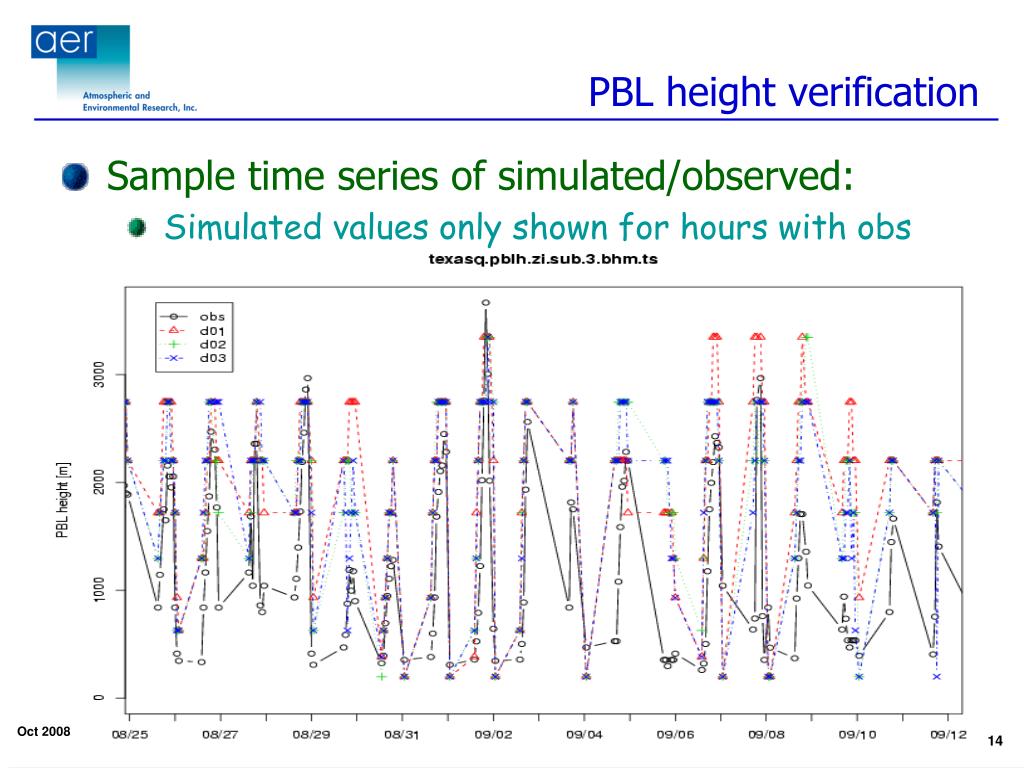 aer
Atmospheric and Environmental Research, Inc.

PBL height verification

Sample time series of simulated/observed:

Simulated values only shown for hours with obs

texasq.pblh.zi.sub.3.bhm.ts

obs
d01
d02
d03

PBL height [m]

0
1000
2000
3000

08/25
08/27
08/29
08/31
09/02
09/04
09/06
09/08
09/10
09/12

Oct 2008

14